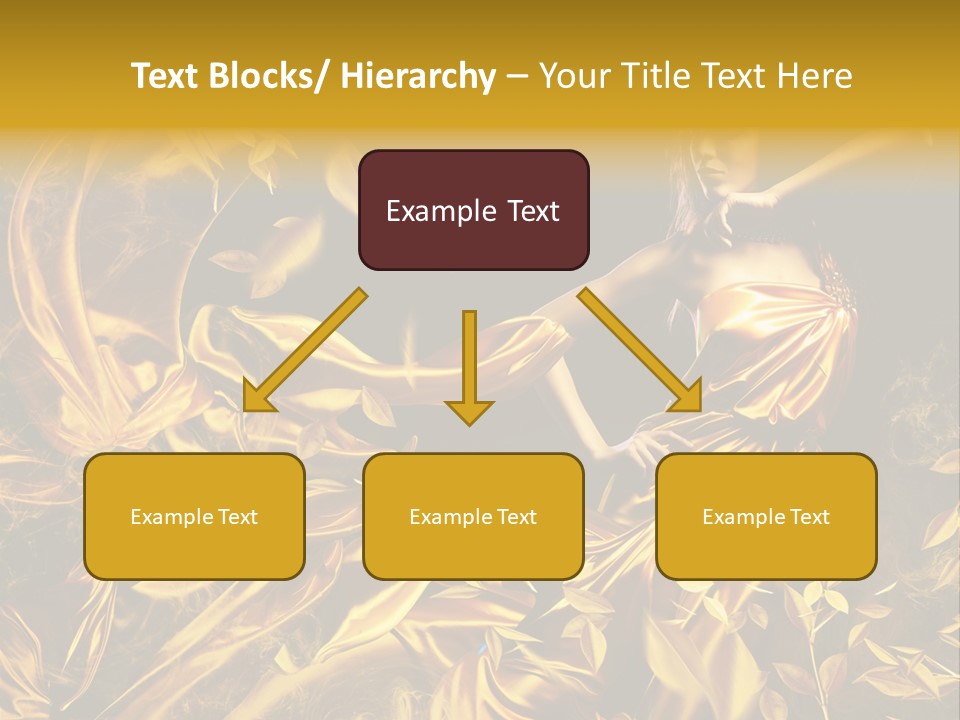 Text Blocks/ Hierarchy – Your Title Text Here

Example Text

Example Text

Example Text

Example Text